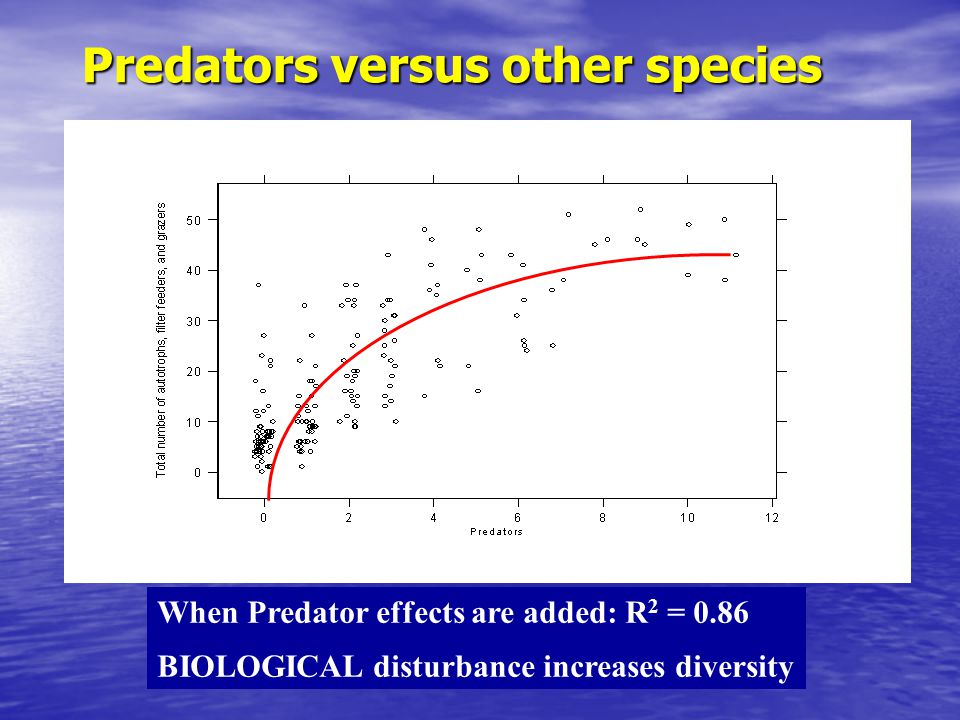 Predators versus other species

Total number of autotrophs, filter feeders, and grazers

50
40
30
20
10
0

0 2 4 6 8 10 12
Predators

When Predator effects are added: $R^2 = 0.86$

BIOLOGICAL disturbance increases diversity